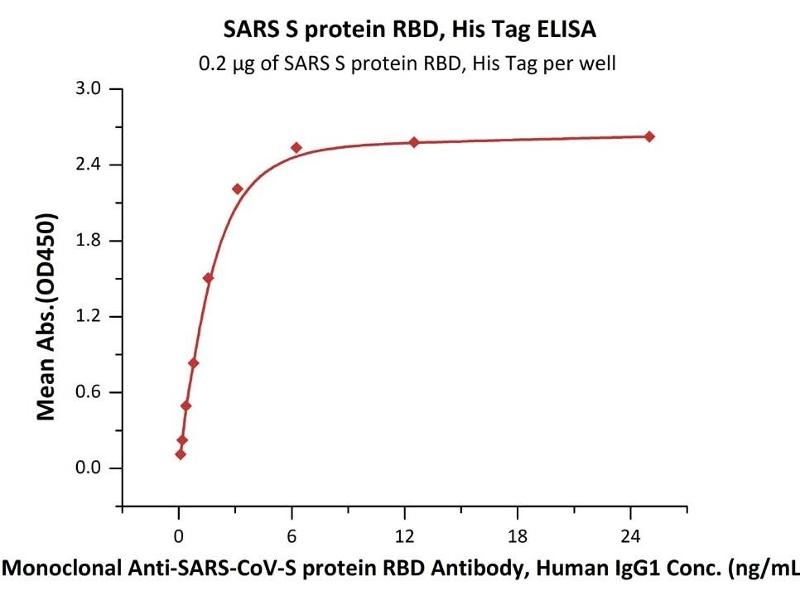 SARS S protein RBD, His Tag ELISA
0.2 μg of SARS S protein RBD, His Tag per well

Mean Abs.(OD450)

3.0
2.4
1.8
1.2
0.6
0.0

0
6
12
18
24

Monoclonal Anti-SARS-CoV-S protein RBD Antibody, Human IgG1 Conc. (ng/mL